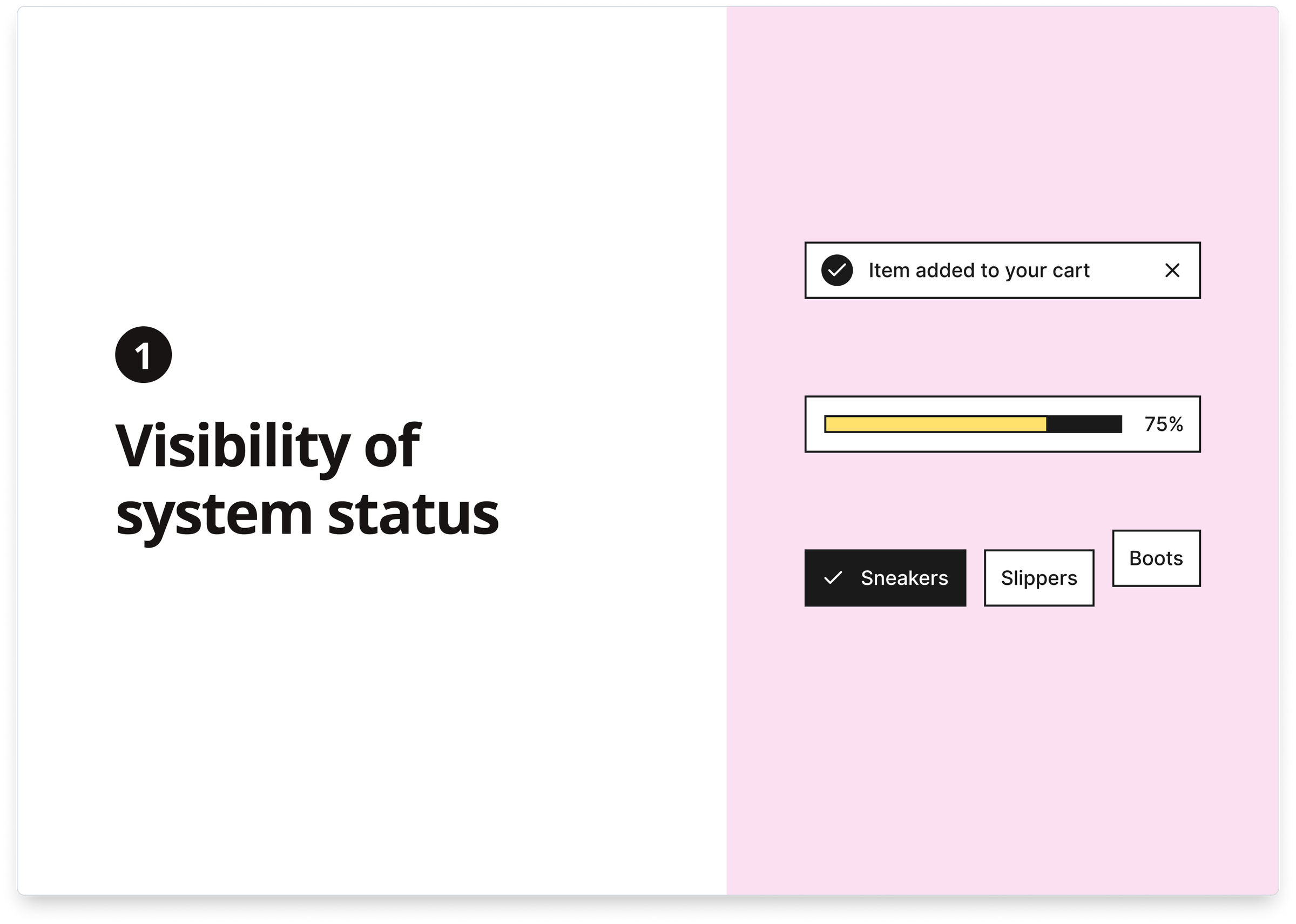 1

Visibility of system status

Item added to your cart

75%

Sneakers
Slippers
Boots